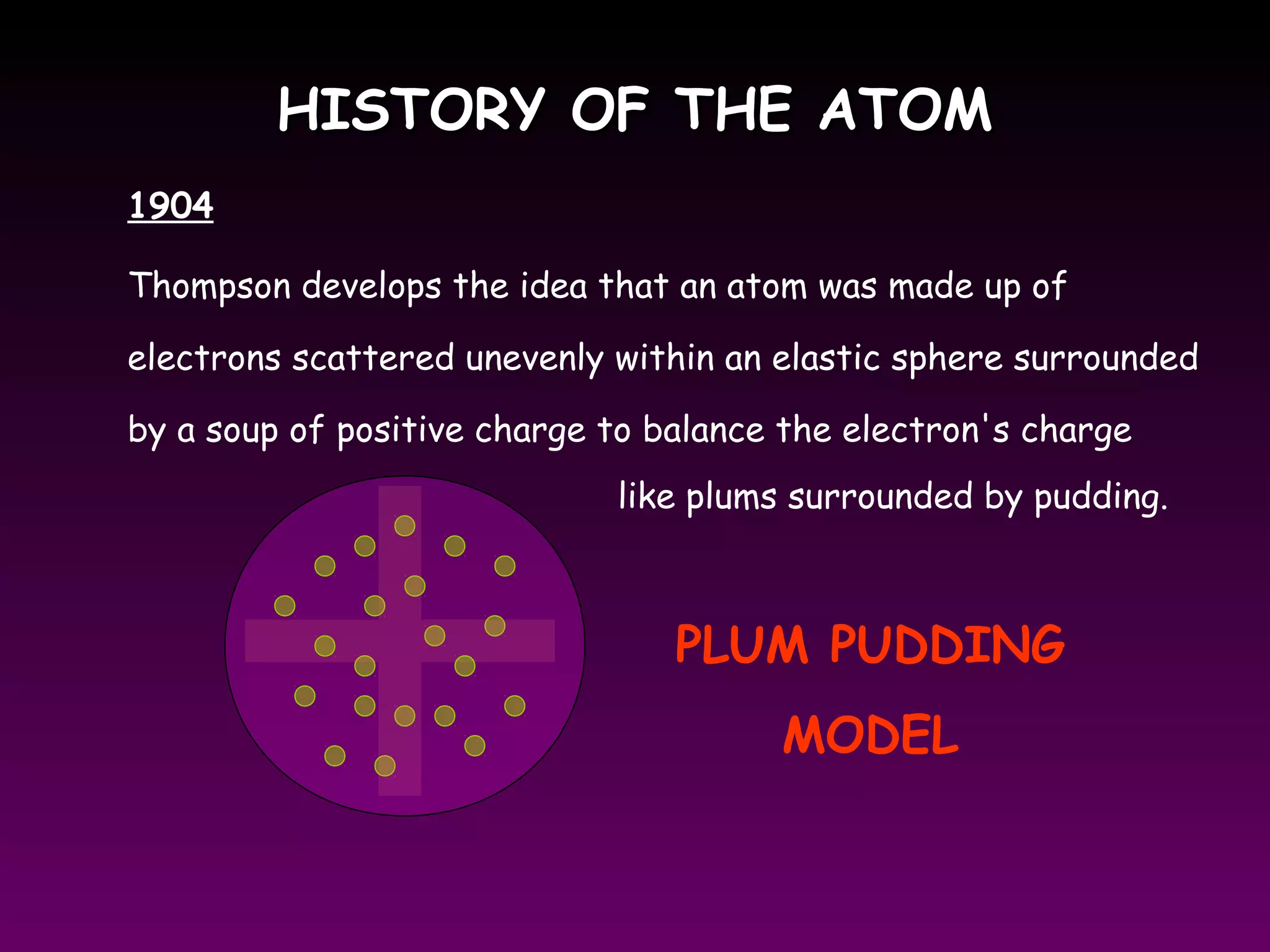 HISTORY OF THE ATOM

1904

Thompson develops the idea that an atom was made up of electrons scattered unevenly within an elastic sphere surrounded by a soup of positive charge to balance the electron's charge like plums surrounded by pudding.

PLUM PUDDING MODEL